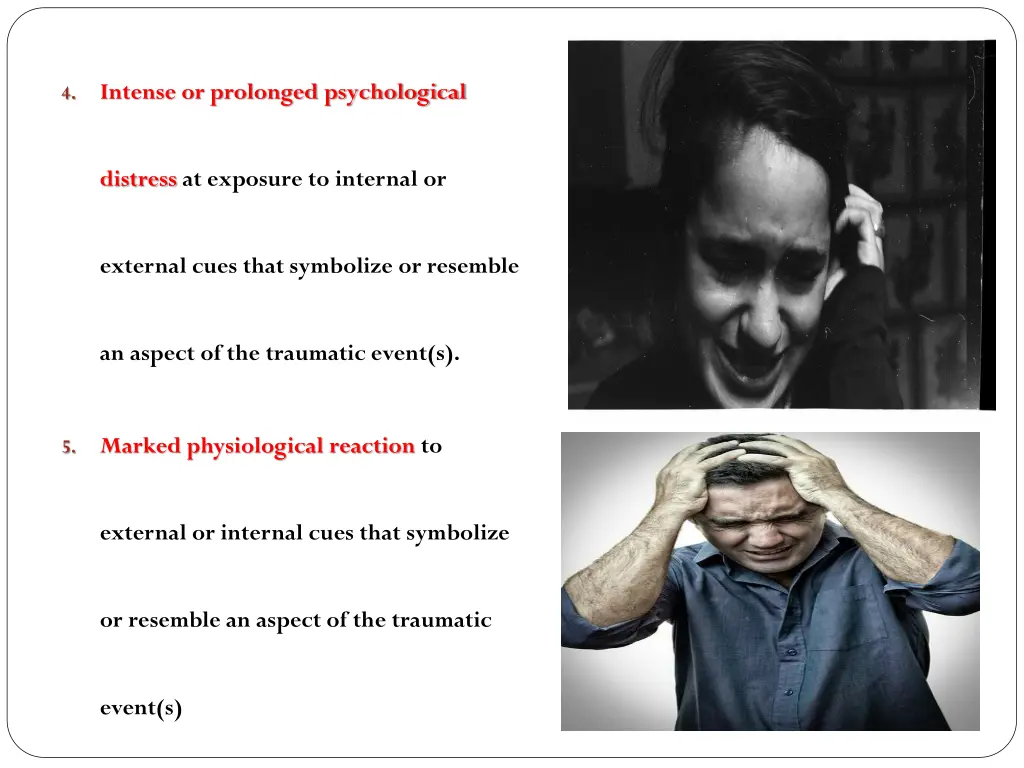 4. Intense or prolonged psychological distress at exposure to internal or external cues that symbolize or resemble an aspect of the traumatic event(s).

5. Marked physiological reaction to external or internal cues that symbolize or resemble an aspect of the traumatic event(s)